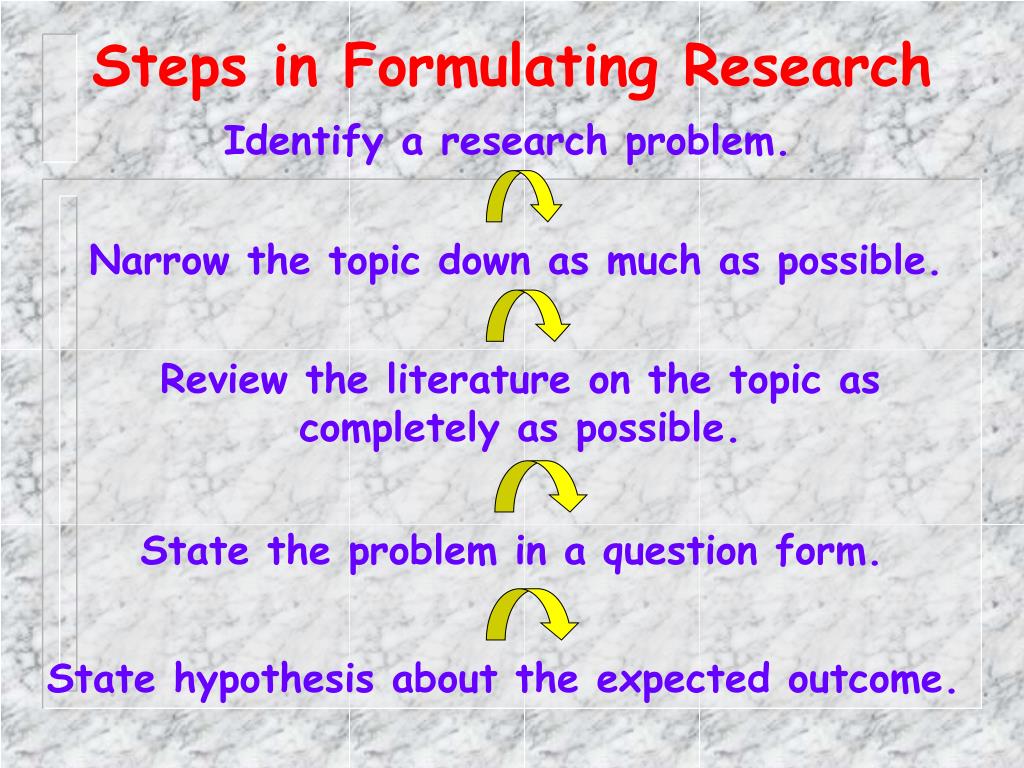 Steps in Formulating Research

Identify a research problem.

Narrow the topic down as much as possible.

Review the literature on the topic as completely as possible.

State the problem in a question form.

State hypothesis about the expected outcome.